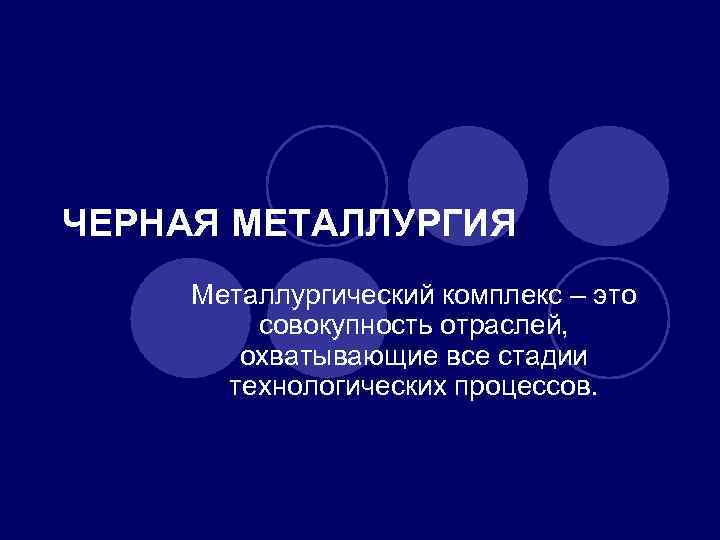 ЧЕРНАЯ МЕТАЛЛУРГИЯ

Металлургический комплекс – это совокупность отраслей, охватывающие все стадии технологических процессов.